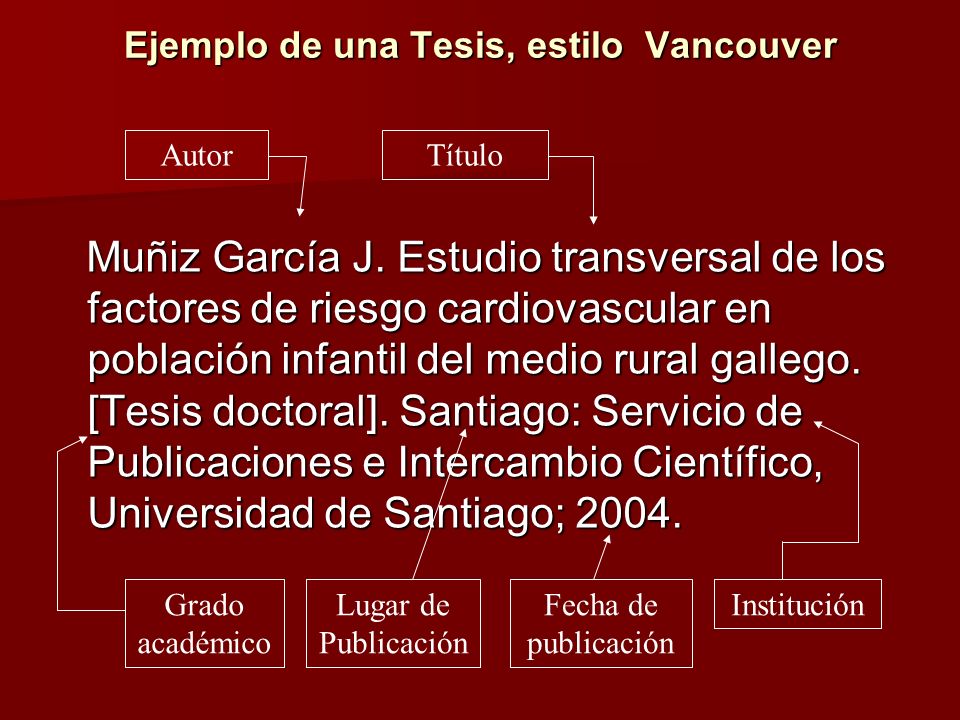 Ejemplo de una Tesis, estilo Vancouver

Autor

Título

Muñiz García J. Estudio transversal de los factores de riesgo cardiovascular en población infantil del medio rural gallego. [Tesis doctoral]. Santiago: Servicio de Publicaciones e Intercambio Científico, Universidad de Santiago; 2004.

Grado académico

Lugar de Publicación

Fecha de publicación

Institución